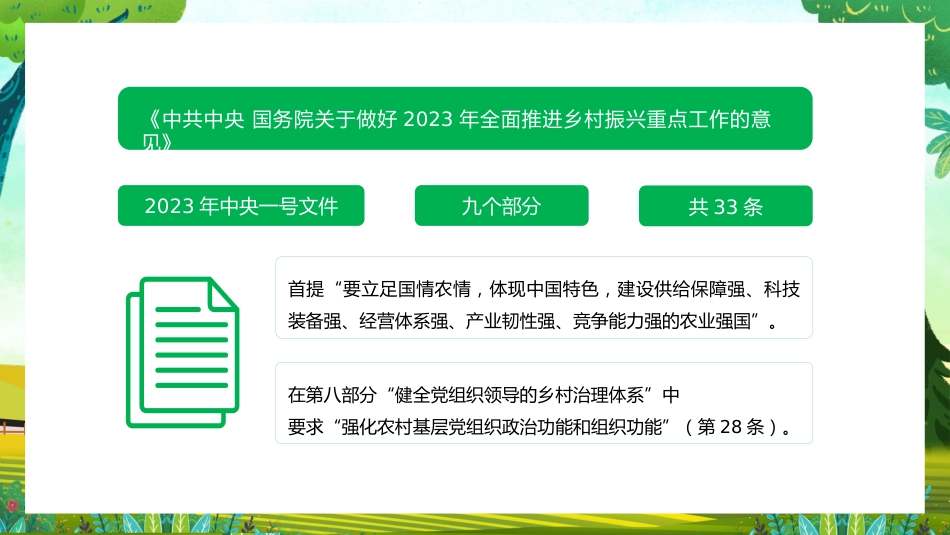 《中共中央 国务院关于做好 2023 年全面推进乡村振兴重点工作的意见》

2023 年中央一号文件

九个部分

共 33 条

首提“要立足国情农情，体现中国特色，建设供给保障强、科技装备强、经营体系强、产业韧性强、竞争能力强的农业强国”。

在第八部分“健全党组织领导的乡村治理体系”中
要求“强化农村基层党组织政治功能和组织功能”（第 28 条）。